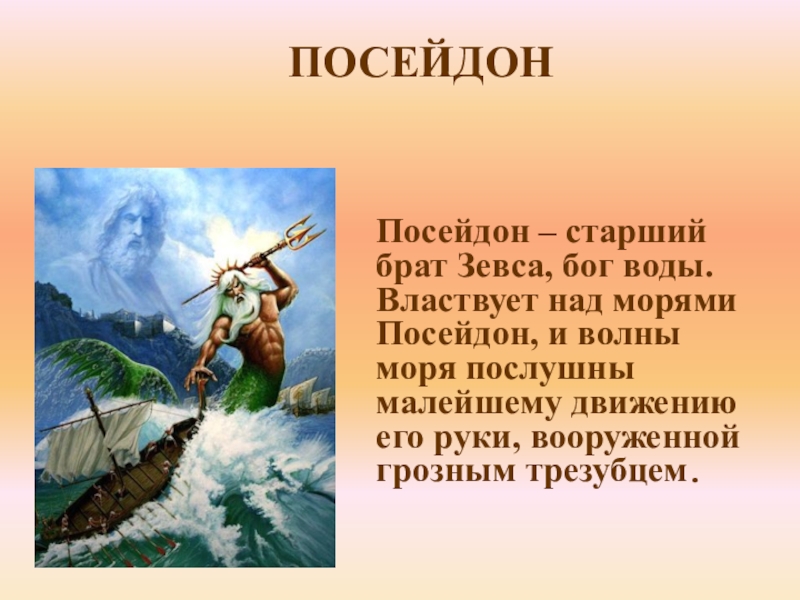 ПОСЕЙДОН

Посейдон – старший брат Зевса, бог воды. Властвует над морями Посейдон, и волны моря послушны малейшему движению его руки, вооруженной грозным трезубцем.